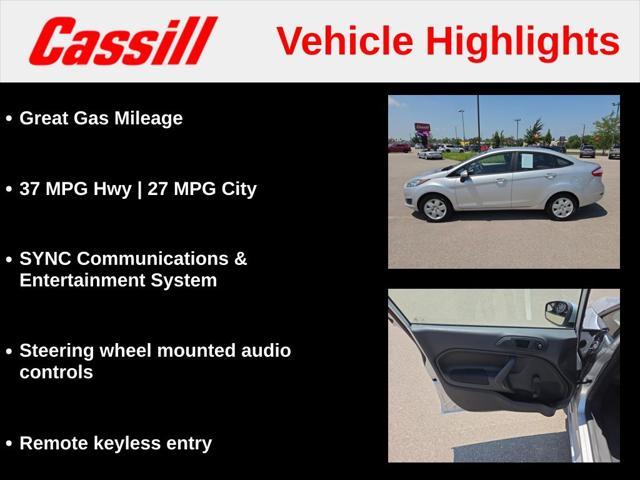 Cassill

Vehicle Highlights

• Great Gas Mileage

• 37 MPG Hwy | 27 MPG City

• SYNC Communications & Entertainment System

• Steering wheel mounted audio controls

• Remote keyless entry